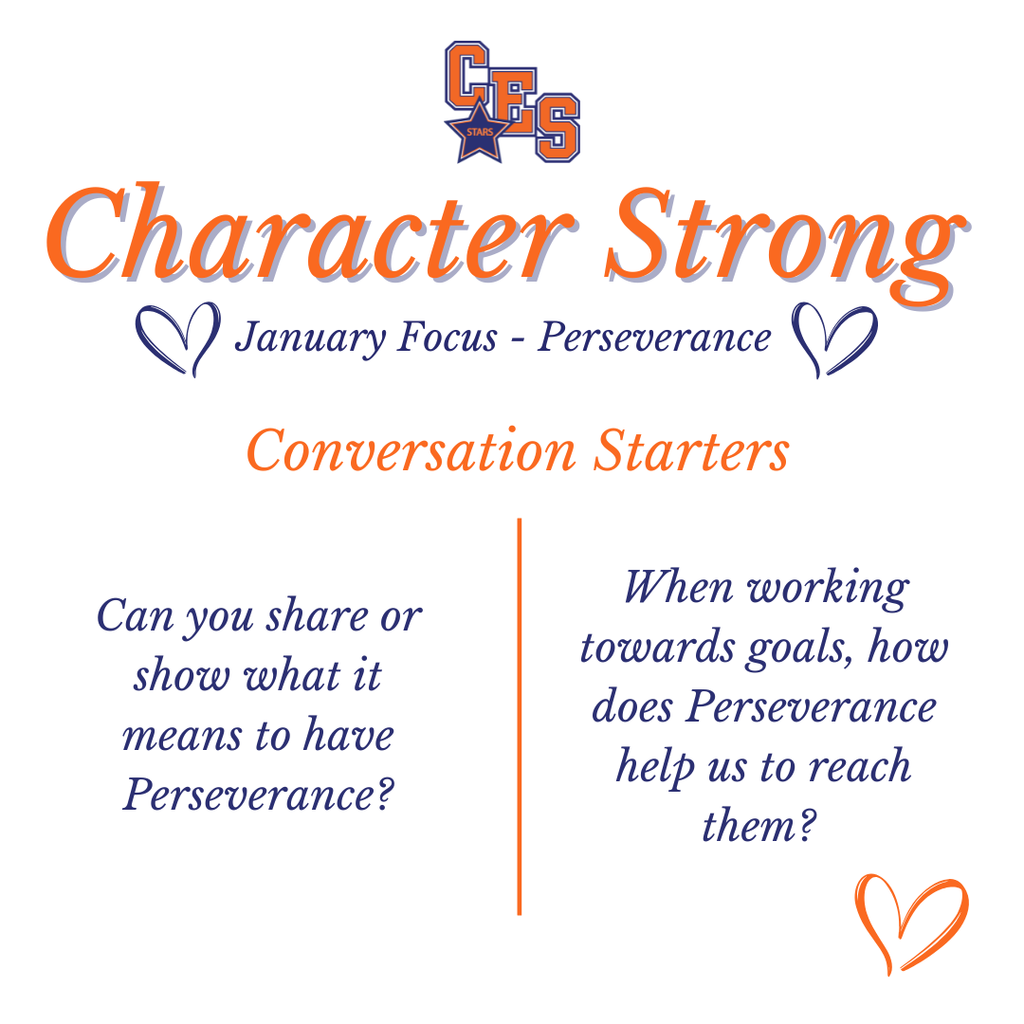 CES
STARS

Character Strong

January Focus - Perseverance

Conversation Starters

Can you share or show what it means to have Perseverance?

When working towards goals, how does Perseverance help us to reach them?